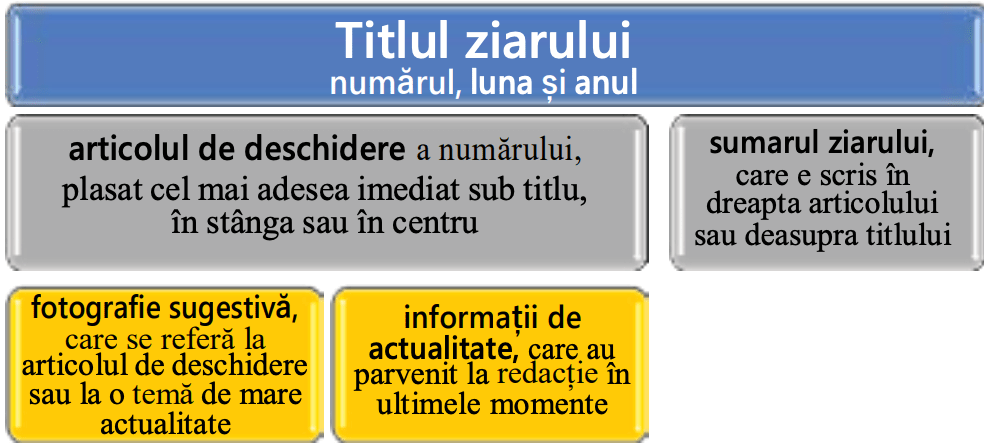 Titlul ziarului
numărul, luna și anul

articolul de deschidere a numărului, plasat cel mai adesea imediat sub titlu, în stânga sau în centru

sumarul ziarului, care e scris în dreapta articolului sau deasupra titlului

fotografie sugestivă, care se referă la articolul de deschidere sau la o temă de mare actualitate

informații de actualitate, care au parvenit la redacție în ultimele momente